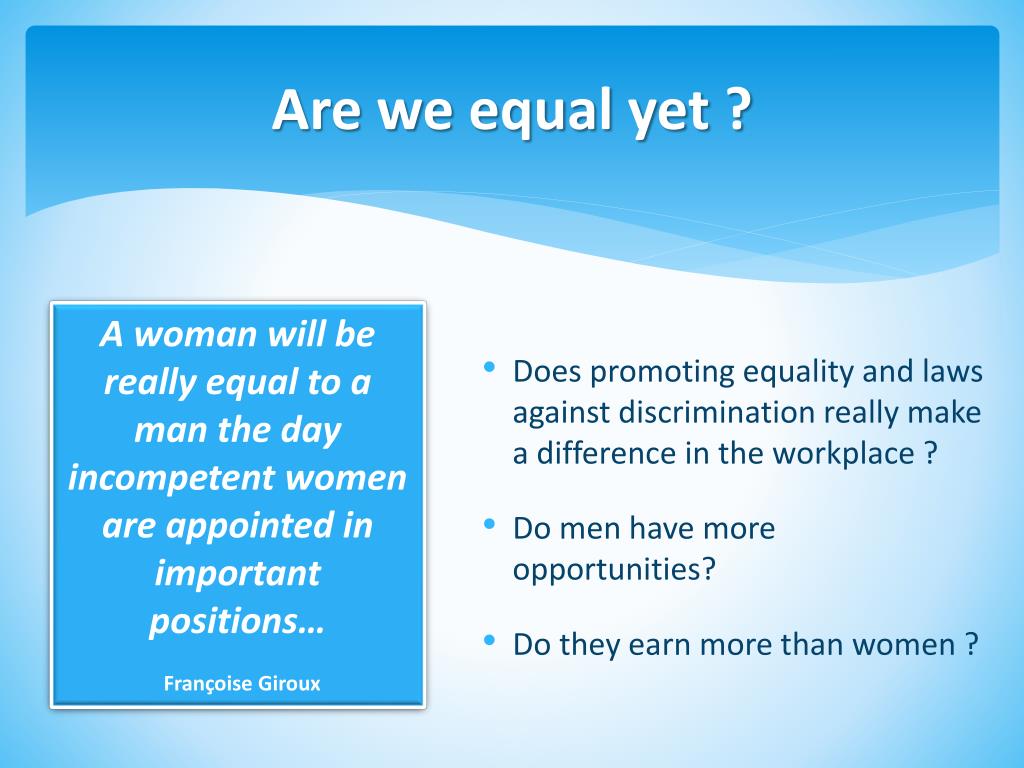 Are we equal yet ?

A woman will be really equal to a man the day incompetent women are appointed in important positions…

Françoise Giroux

• Does promoting equality and laws against discrimination really make a difference in the workplace ?

• Do men have more opportunities?

• Do they earn more than women ?